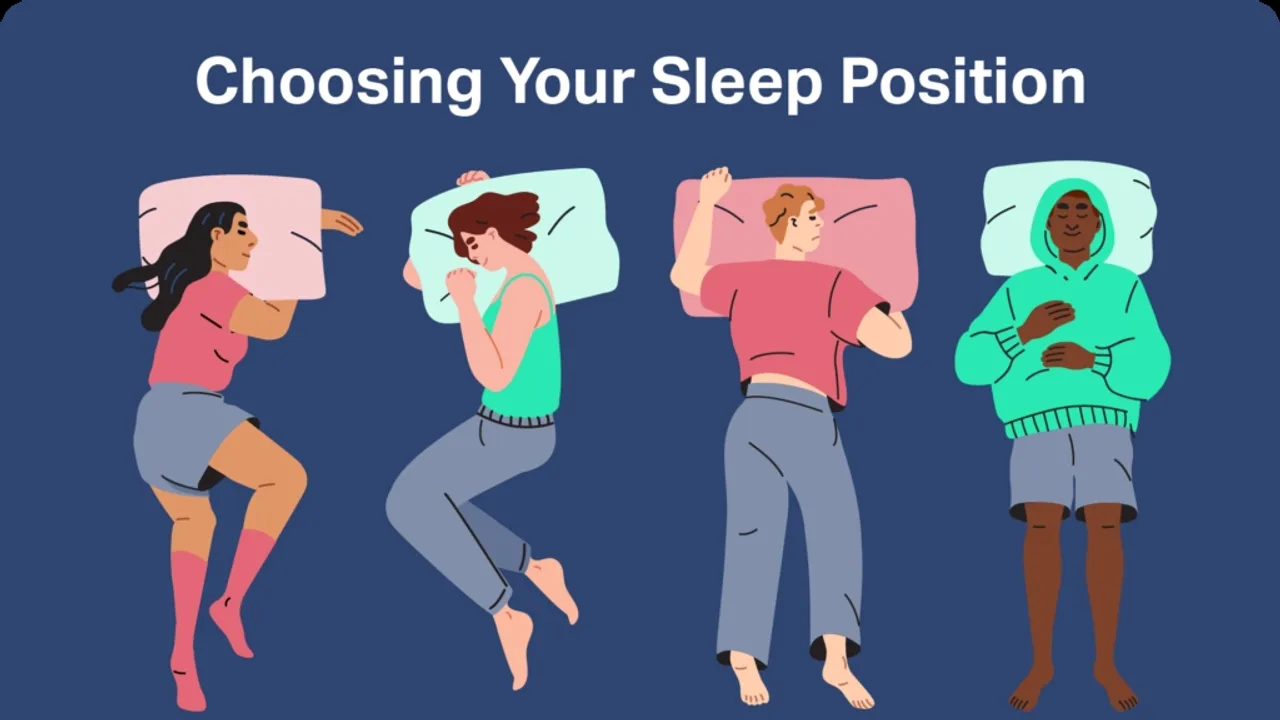 Choosing Your Sleep Position